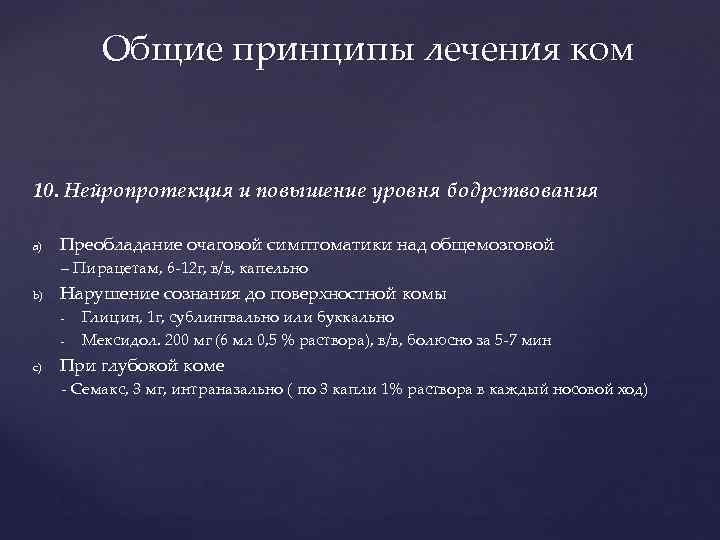 Общие принципы лечения ком

10. Нейропротекция и повышение уровня бодрствования

a) Преобладание очаговой симптоматики над общемозговой
– Пирацетам, 6-12г, в/в, капельно

b) Нарушение сознания до поверхностной комы
- Глицин, 1г, сублингвально или буккально
- Мексидол. 200 мг (6 мл 0,5 % раствора), в/в, болюсно за 5-7 мин

c) При глубокой коме
- Семакс, 3 мг, интраназально ( по 3 капли 1% раствора в каждый носовой ход)